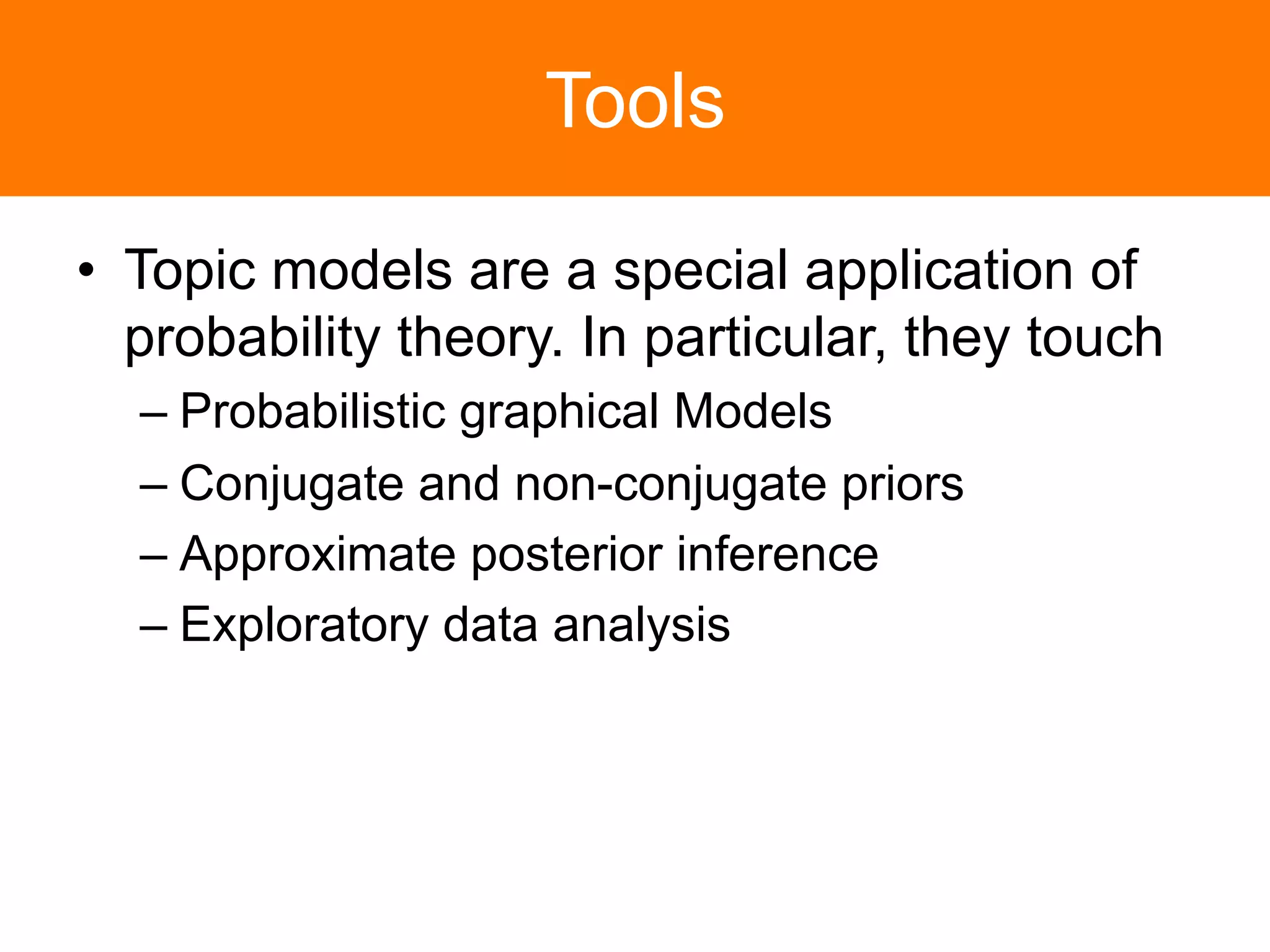 Tools

• Topic models are a special application of probability theory. In particular, they touch
– Probabilistic graphical Models
– Conjugate and non-conjugate priors
– Approximate posterior inference
– Exploratory data analysis